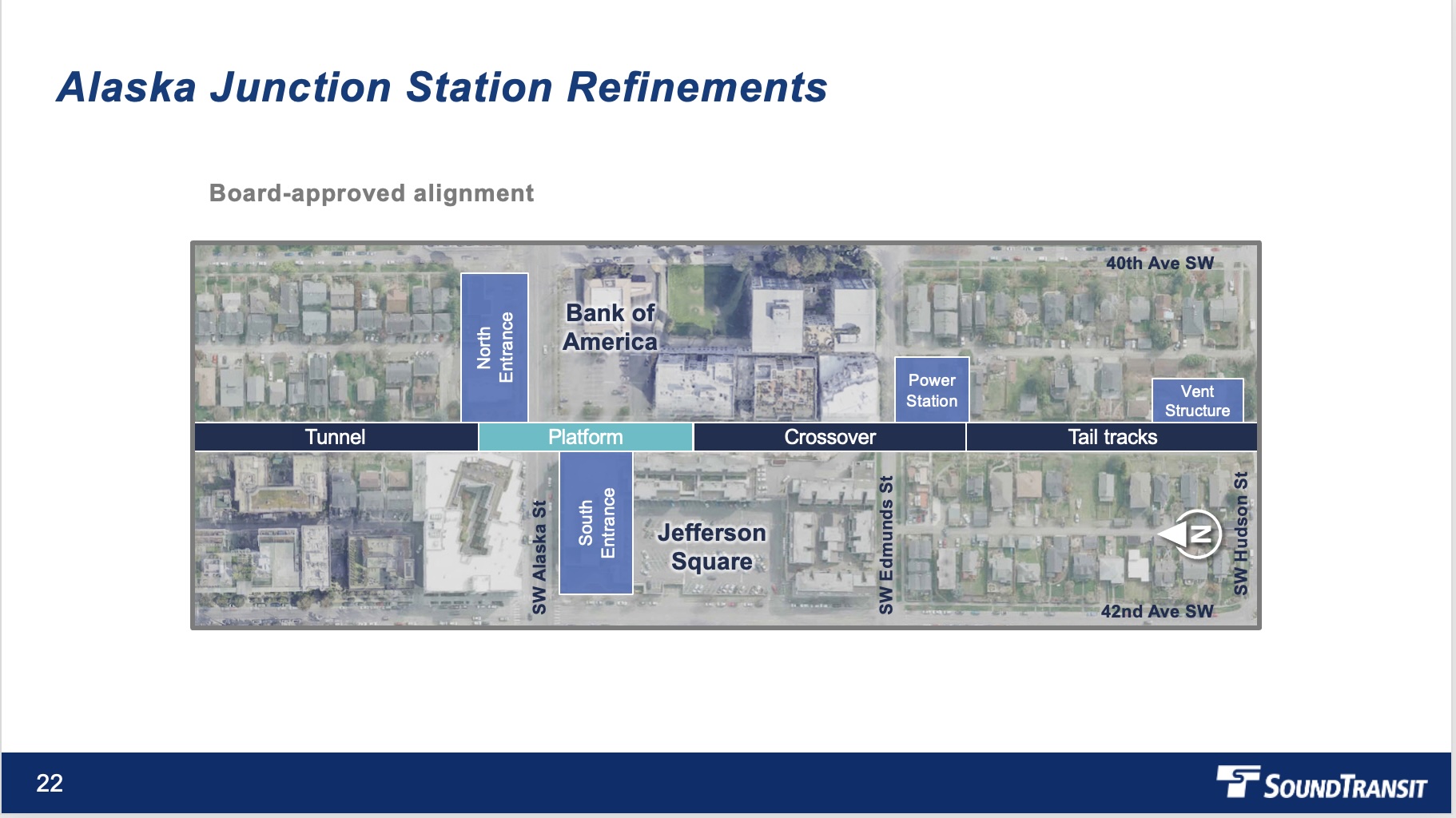 Alaska Junction Station Refinements

Board-approved alignment

40th Ave SW

North Entrance

Bank of America

Power Station

Vent Structure

Tunnel

Platform

Crossover

Tail tracks

SW Alaska St

South Entrance

Jefferson Square

SW Edmunds St

N

SW Hudson St

42nd Ave SW

22

SOUNDTRANSIT